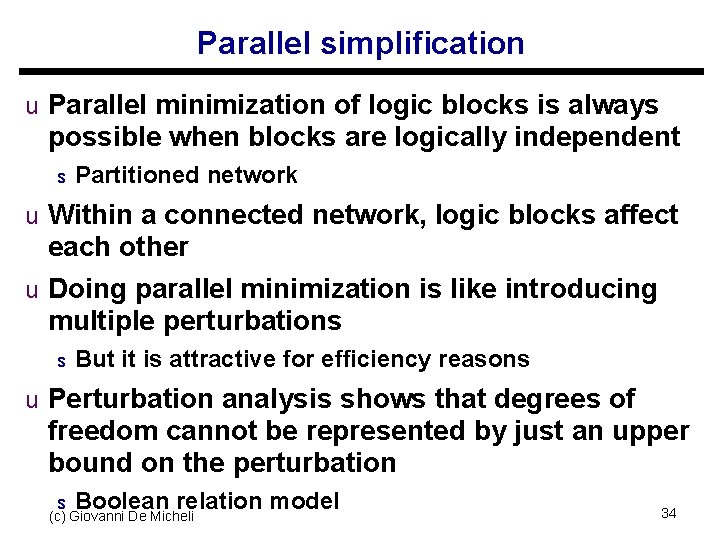 Parallel simplification

u Parallel minimization of logic blocks is always possible when blocks are logically independent

s Partitioned network

u Within a connected network, logic blocks affect each other

u Doing parallel minimization is like introducing multiple perturbations

s But it is attractive for efficiency reasons

u Perturbation analysis shows that degrees of freedom cannot be represented by just an upper bound on the perturbation

s Boolean relation model

(c) Giovanni De Micheli

34